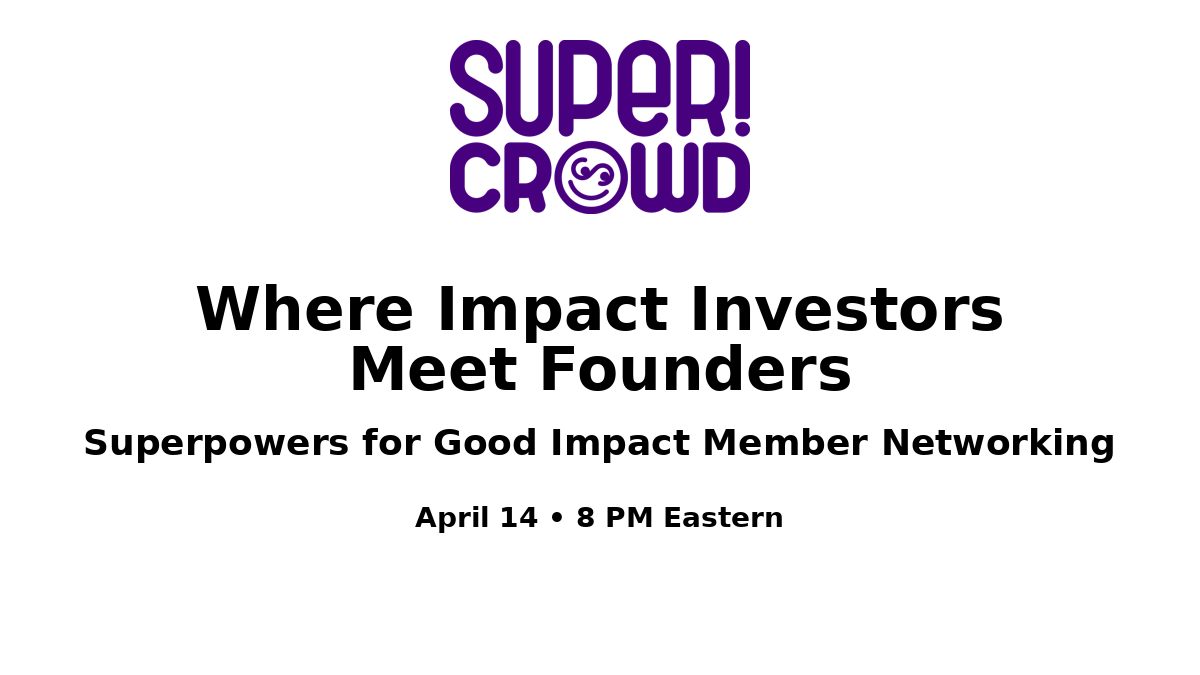 SUPER!
CROWD

Where Impact Investors Meet Founders

Superpowers for Good Impact Member Networking

April 14 • 8 PM Eastern